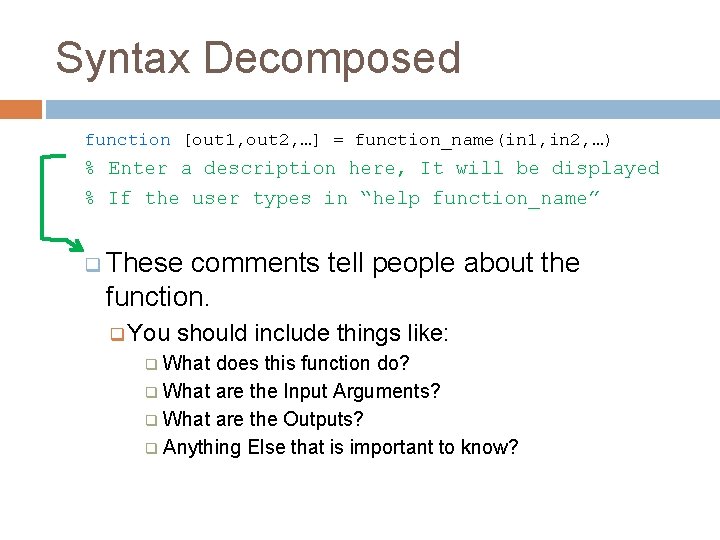 Syntax Decomposed

function [out1,out2,…] = function_name(in1,in2,…)
% Enter a description here, It will be displayed
% If the user types in “help function_name”

These comments tell people about the function.

You should include things like:

What does this function do?
What are the Input Arguments?
What are the Outputs?
Anything Else that is important to know?